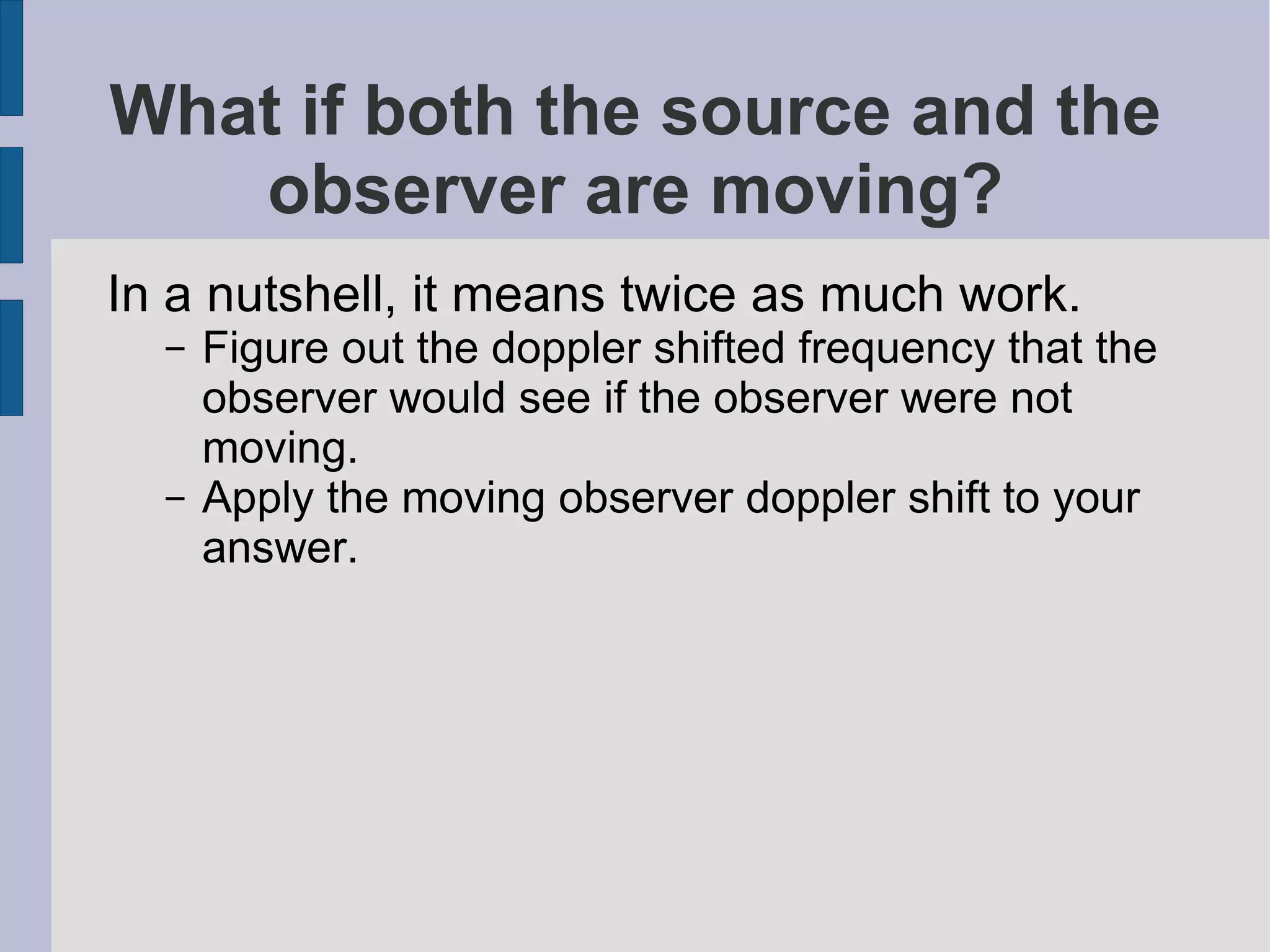 What if both the source and the observer are moving?

In a nutshell, it means twice as much work.

– Figure out the doppler shifted frequency that the observer would see if the observer were not moving.

– Apply the moving observer doppler shift to your answer.